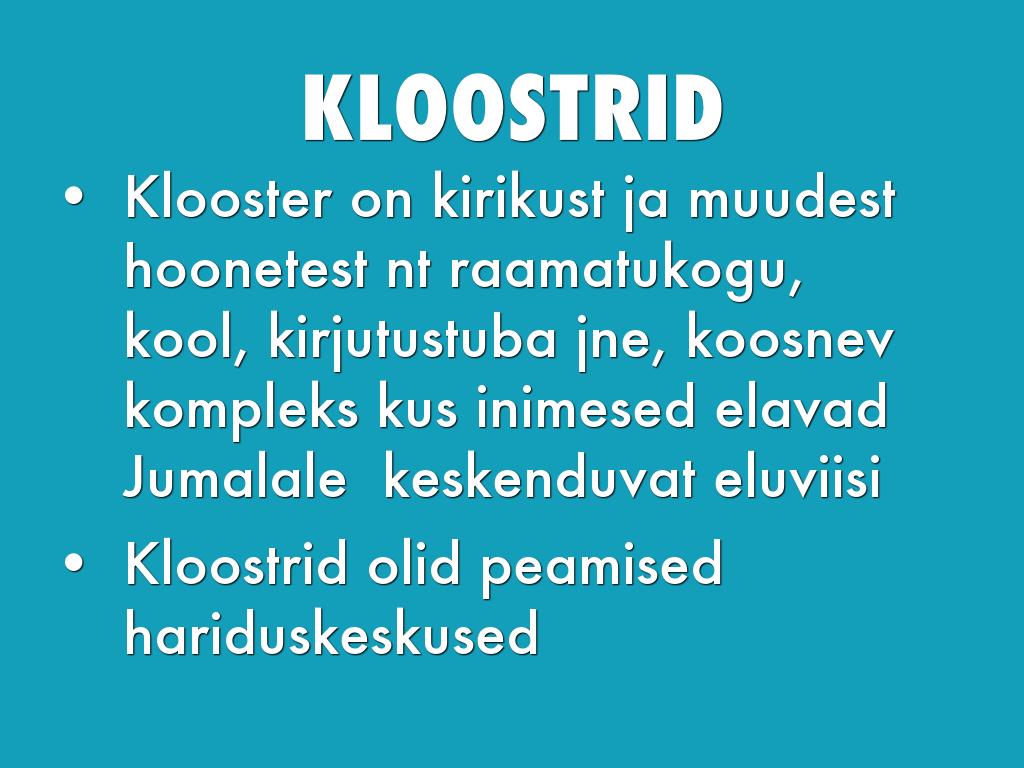 KLOOSTRID

• Klooster on kirikust ja muudest hoonetest nt raamatukogu, kool, kirjutustuba jne, koosnev kompleks kus inimesed elavad Jumalale keskenduvat eluviisi

• Kloostrid olid peamised hariduskeskused